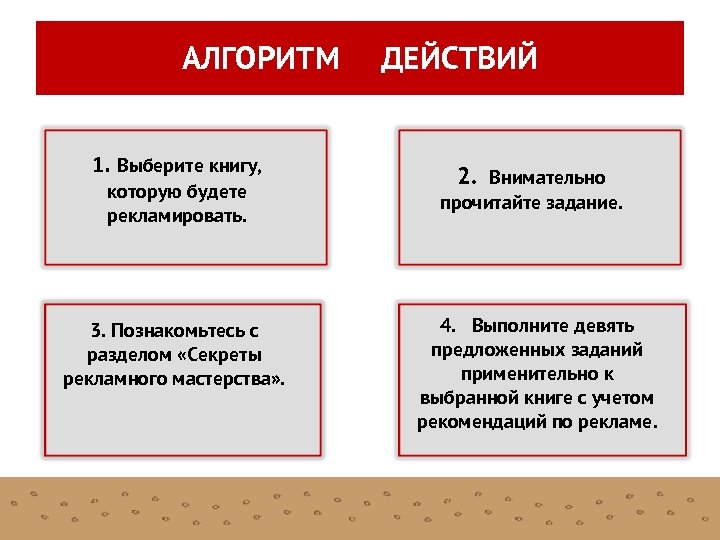 АЛГОРИТМ ДЕЙСТВИЙ

1. Выберите книгу, которую будете рекламировать.

2. Внимательно прочитайте задание.

3. Познакомьтесь с разделом «Секреты рекламного мастерства».

4. Выполните девять предложенных заданий применительно к выбранной книге с учетом рекомендаций по рекламе.